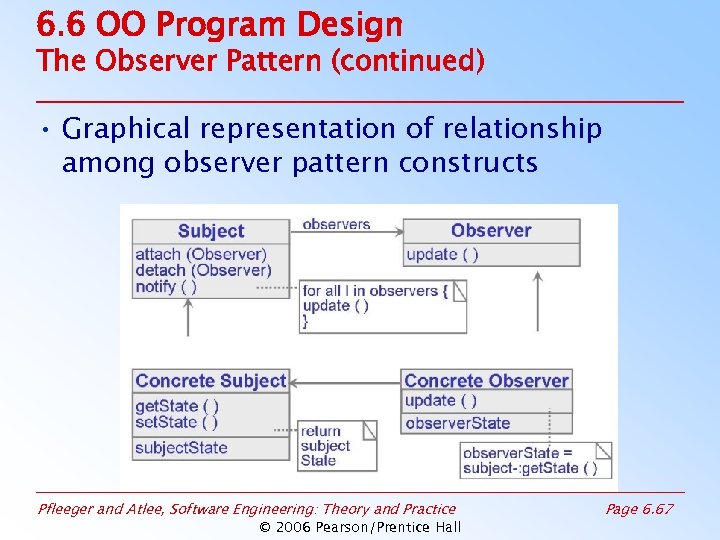 6.6 OO Program Design
The Observer Pattern (continued)

• Graphical representation of relationship among observer pattern constructs

Subject
attach (Observer)
detach (Observer)
notify ( )

observers

Observer
update ( )

for all I in observers {
update ( )
}

Concrete Subject
getState ( )
setState ( )
subjectState

return
subject
State

Concrete Observer
update ( )
observerState

observerState =
subject-:getState ( )

Pfleeger and Atlee, Software Engineering: Theory and Practice

Page 6.67

© 2006 Pearson/Prentice Hall